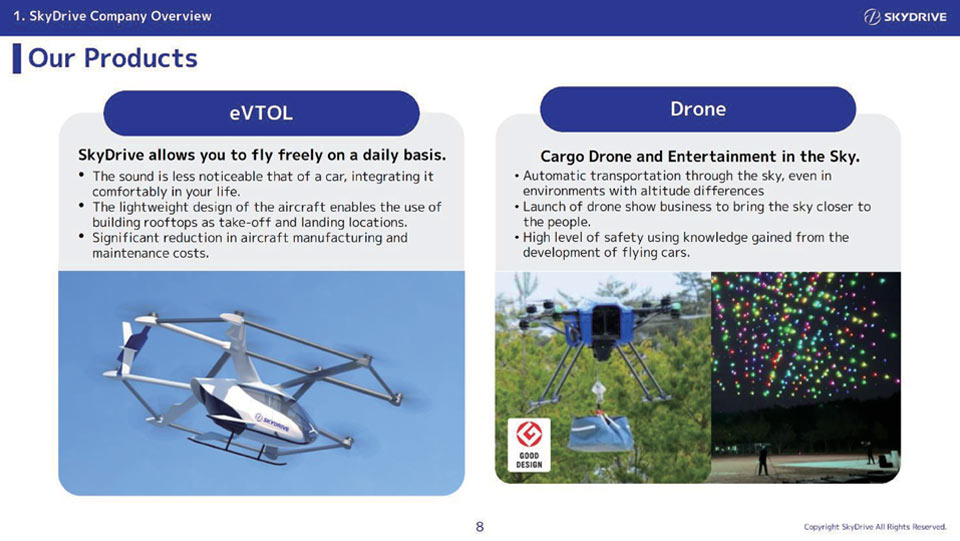 1. SkyDrive Company Overview

SKYDRIVE

Our Products

eVTOL

SkyDrive allows you to fly freely on a daily basis.

• The sound is less noticeable that of a car, integrating it comfortably in your life.
• The lightweight design of the aircraft enables the use of building rooftops as take-off and landing locations.
• Significant reduction in aircraft manufacturing and maintenance costs.

SKYDRIVE

Drone

Cargo Drone and Entertainment in the Sky.

• Automatic transportation through the sky, even in environments with altitude differences
• Launch of drone show business to bring the sky closer to the people.
• High level of safety using knowledge gained from the development of flying cars.

GOOD DESIGN

8

Copyright SkyDrive All Rights Reserved.